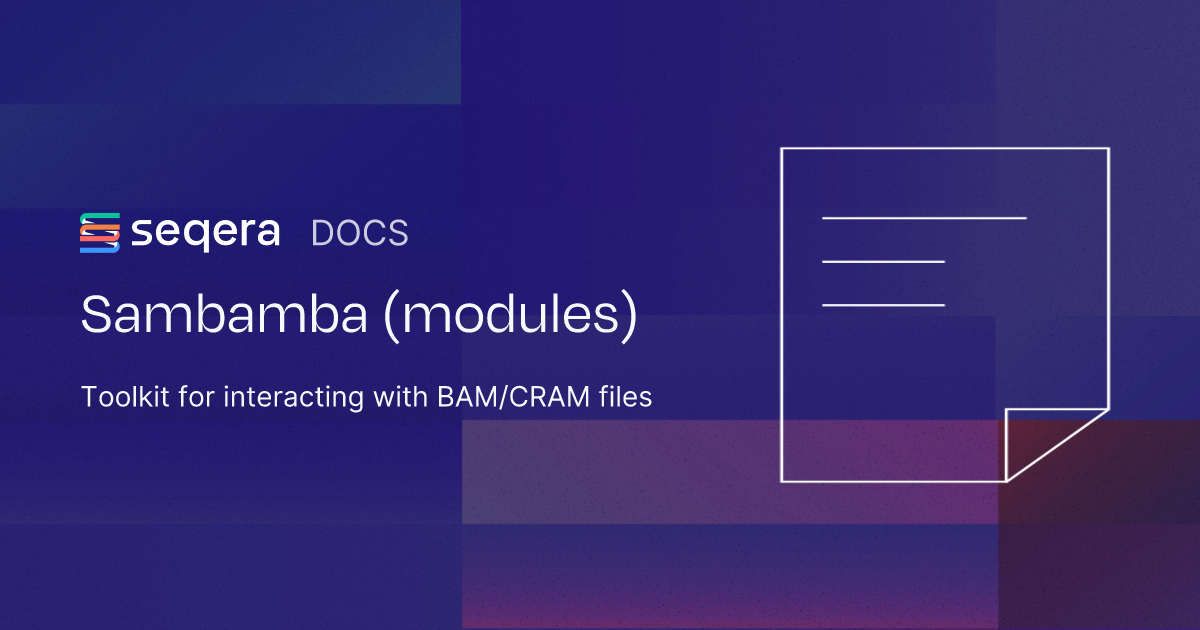 seqera DOCS

Sambamba (modules)

Toolkit for interacting with BAM/CRAM files